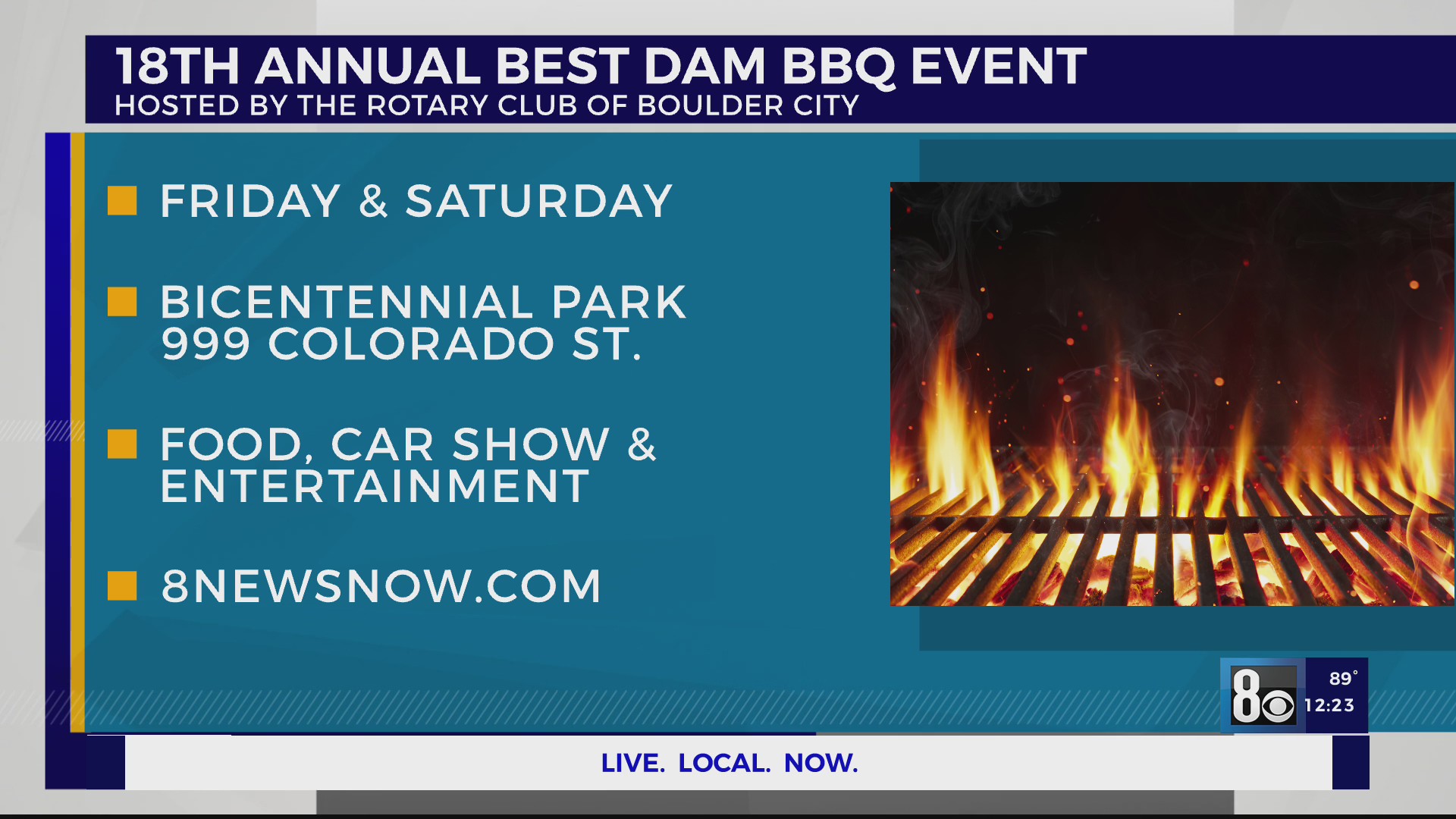 18TH ANNUAL BEST DAM BBQ EVENT
HOSTED BY THE ROTARY CLUB OF BOULDER CITY

FRIDAY & SATURDAY

BICENTENNIAL PARK
999 COLORADO ST.

FOOD, CAR SHOW & ENTERTAINMENT

8NEWSNOW.COM

8

89°
12:23

LIVE. LOCAL. NOW.